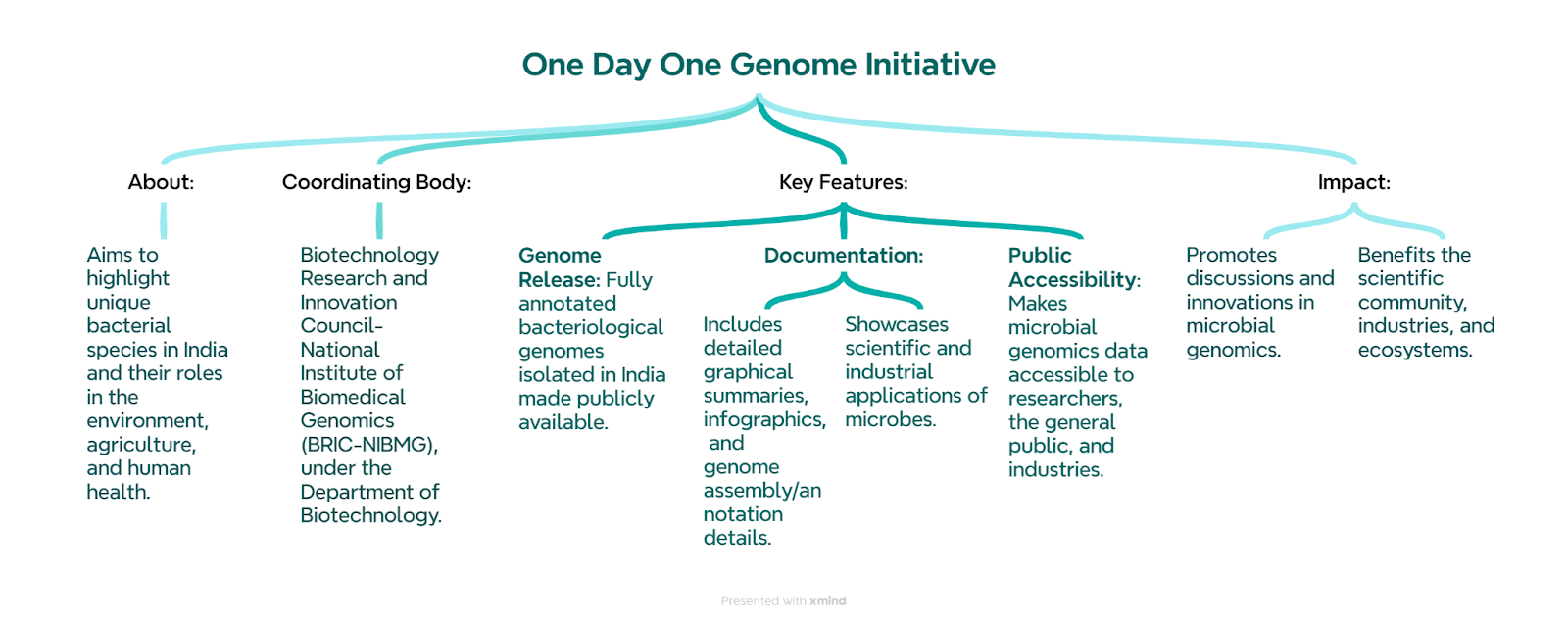 One Day One Genome Initiative

About:

Aims to highlight unique bacterial species in India and their roles in the environment, agriculture, and human health.

Coordinating Body:

Biotechnology Research and Innovation Council-National Institute of Biomedical Genomics (BRIC-NIBMG), under the Department of Biotechnology.

Key Features:

Genome Release: Fully annotated bacteriological genomes isolated in India made publicly available.

Documentation:

Includes detailed graphical summaries, infographics, and genome assembly/annotation details.

Showcases scientific and industrial applications of microbes.

Public Accessibility: Makes microbial genomics data accessible to researchers, the general public, and industries.

Impact:

Promotes discussions and innovations in microbial genomics.

Benefits the scientific community, industries, and ecosystems.

Presented with xmind